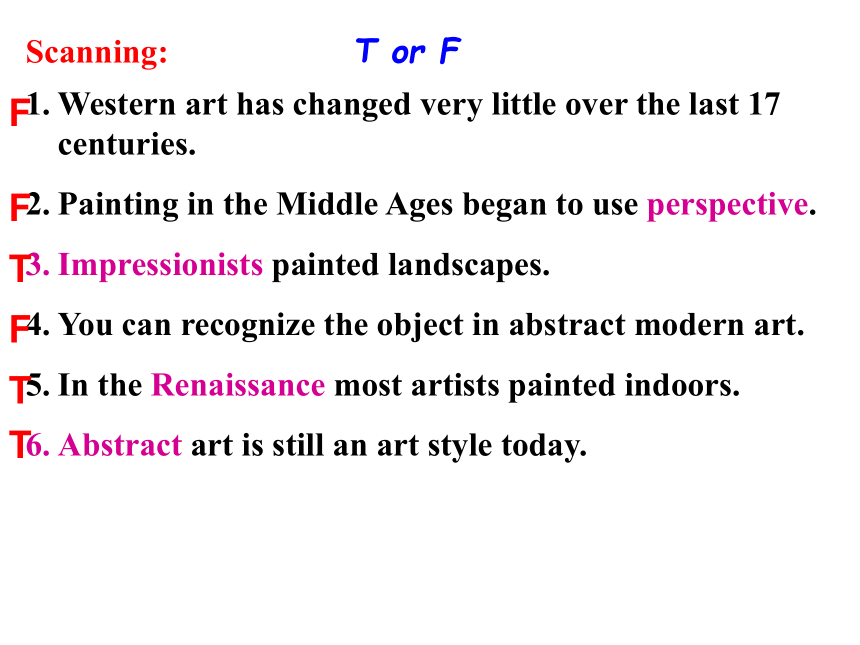 Scanning: T or F

F 1. Western art has changed very little over the last 17 centuries.

F 2. Painting in the Middle Ages began to use perspective.

T 3. Impressionists painted landscapes.

F 4. You can recognize the object in abstract modern art.

T 5. In the Renaissance most artists painted indoors.

T 6. Abstract art is still an art style today.